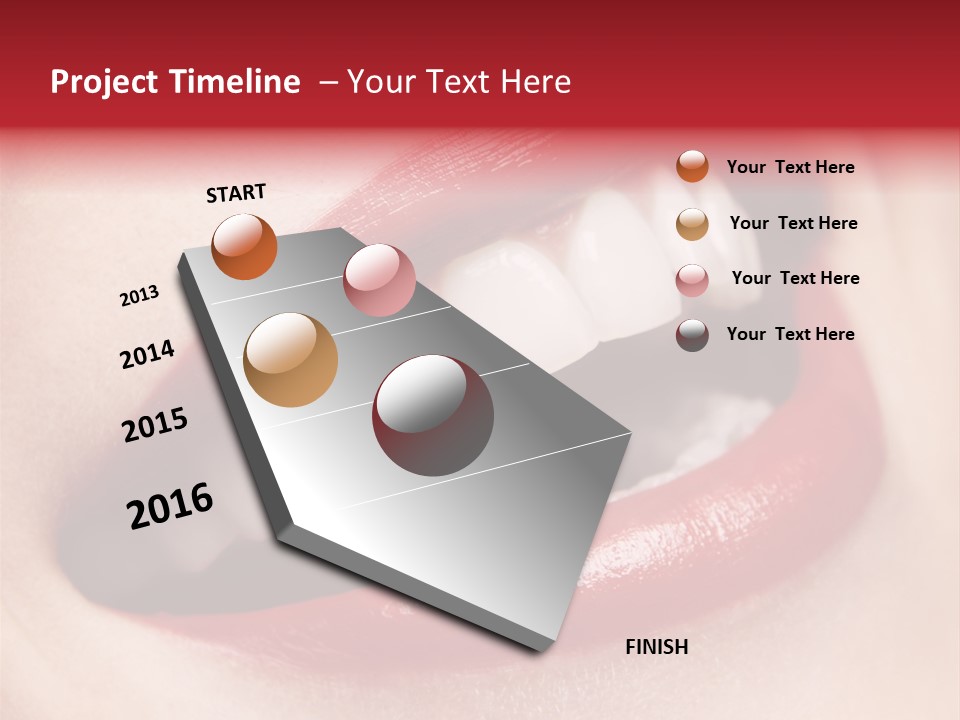 Project Timeline – Your Text Here

START

2013

2014

2015

2016

FINISH

Your Text Here

Your Text Here

Your Text Here

Your Text Here